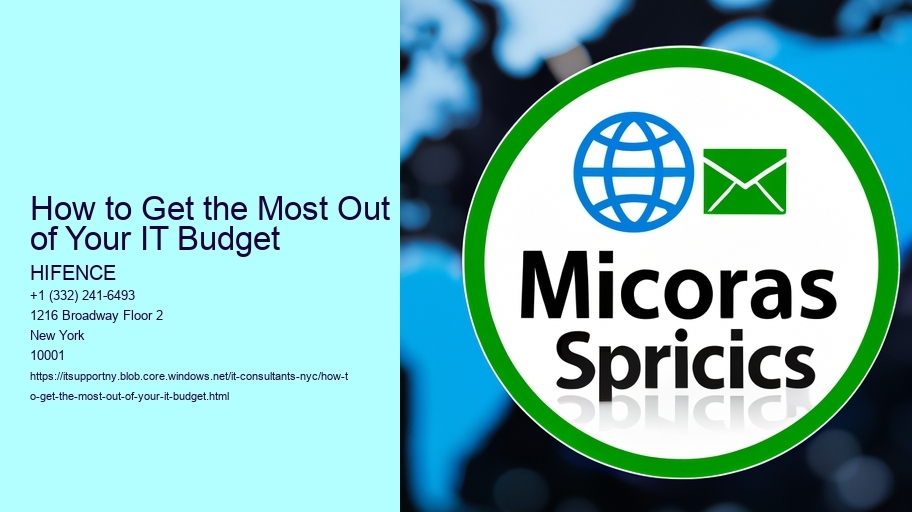 How to Get the Most Out of Your IT Budget

HIFENCE
+1 (332) 241-6493
1216 Broadway Floor 2
New York
10001
https://itsupportny.blob.core.windows.net/it-consultants-nyc/how-to-get-the-most-out-of-your-it-budget.html

Micoras
Spricics